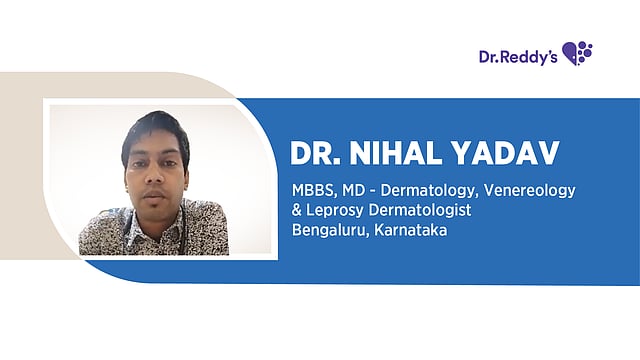 Dr.Reddy's

DR. NIHAL YADAV

MBBS, MD - Dermatology, Venereology & Leprosy Dermatologist
Bengaluru, Karnataka